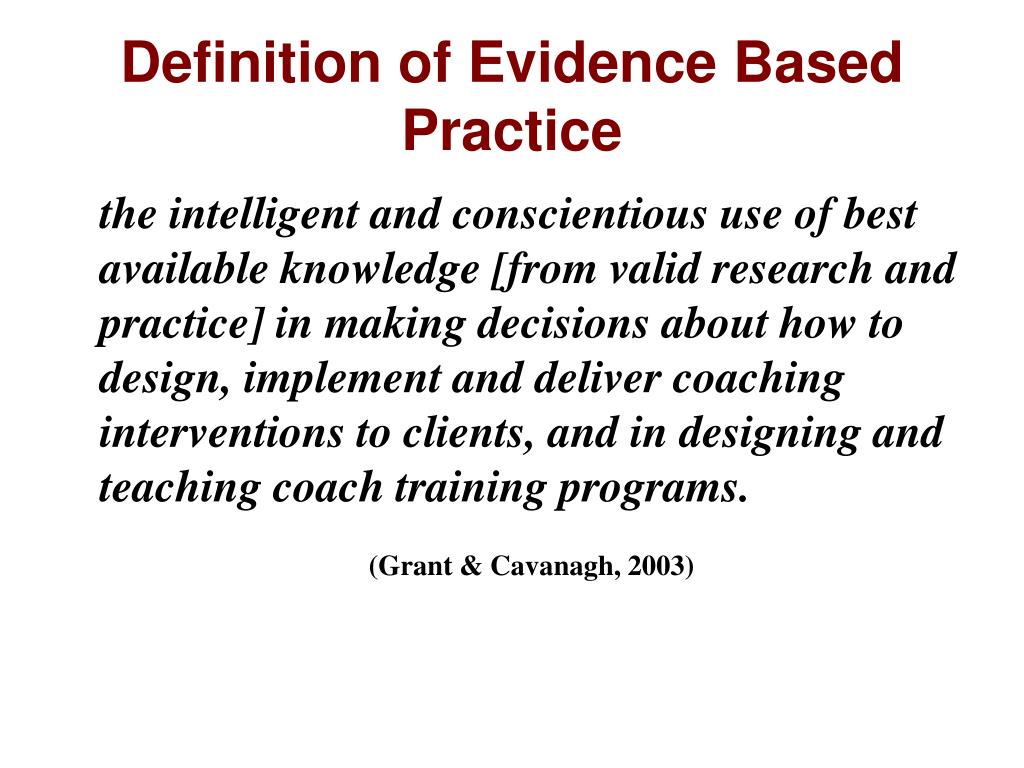 Definition of Evidence Based Practice

the intelligent and conscientious use of best available knowledge [from valid research and practice] in making decisions about how to design, implement and deliver coaching interventions to clients, and in designing and teaching coach training programs.

(Grant & Cavanagh, 2003)